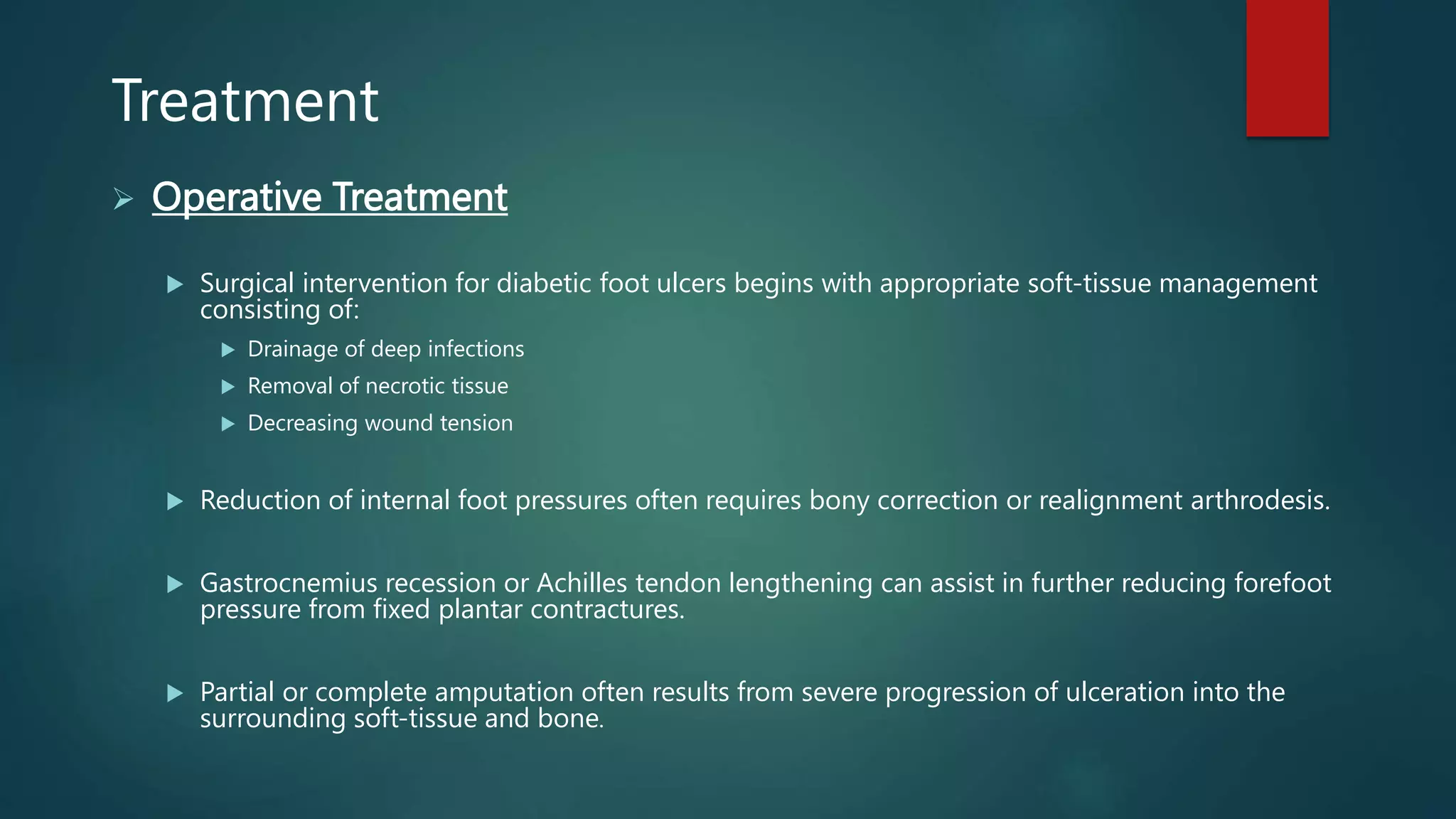 Treatment

Operative Treatment

Surgical intervention for diabetic foot ulcers begins with appropriate soft-tissue management consisting of:

Drainage of deep infections

Removal of necrotic tissue

Decreasing wound tension

Reduction of internal foot pressures often requires bony correction or realignment arthrodesis.

Gastrocnemius recession or Achilles tendon lengthening can assist in further reducing forefoot pressure from fixed plantar contractures.

Partial or complete amputation often results from severe progression of ulceration into the surrounding soft-tissue and bone.